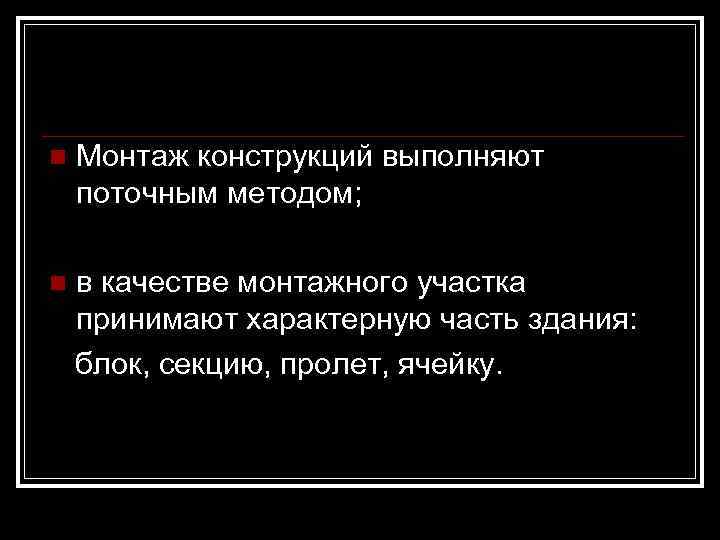 Монтаж конструкций выполняют поточным методом;

в качестве монтажного участка принимают характерную часть здания: блок, секцию, пролет, ячейку.